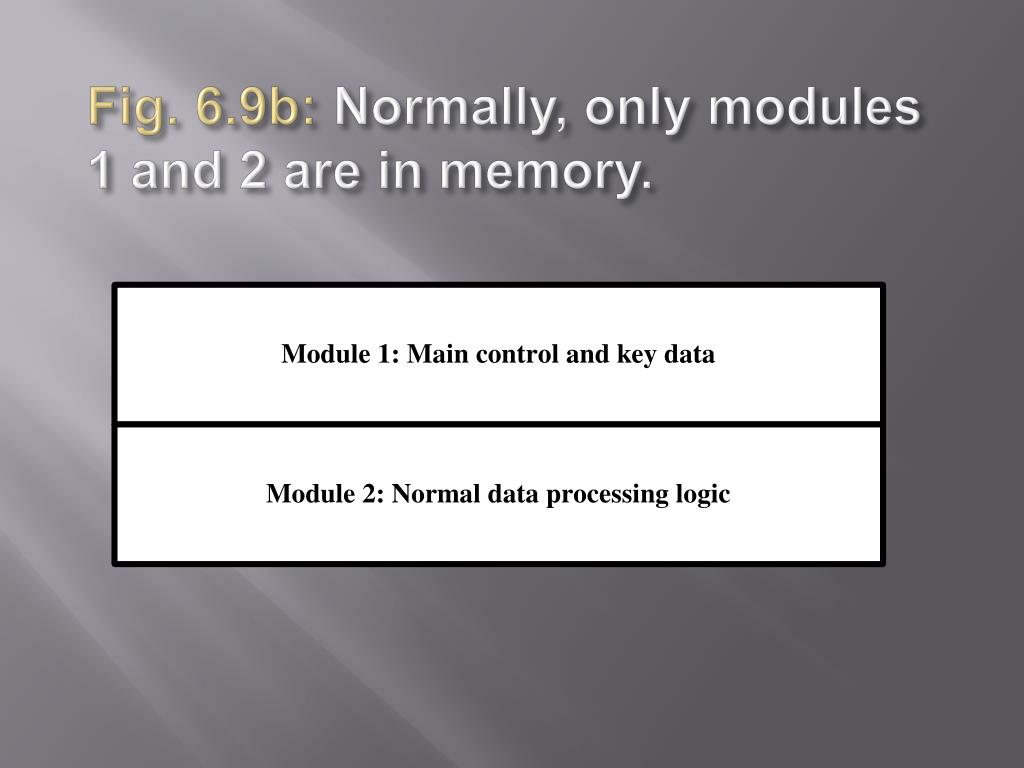 Fig. 6.9b: Normally, only modules 1 and 2 are in memory.

Module 1: Main control and key data

Module 2: Normal data processing logic